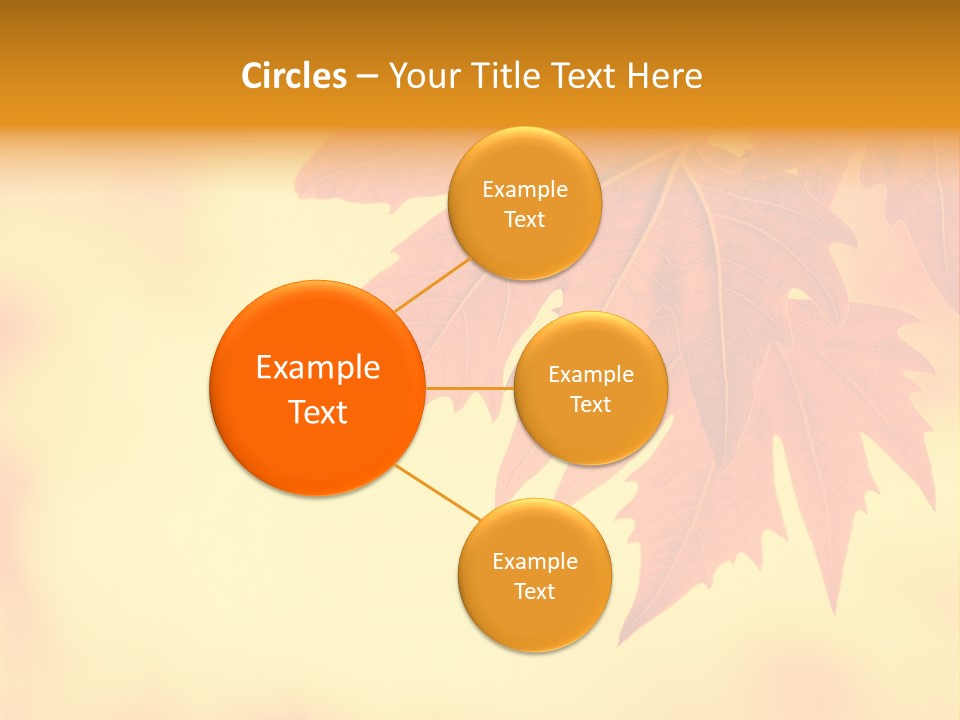 Circles – Your Title Text Here

Example Text

Example Text

Example Text

Example Text